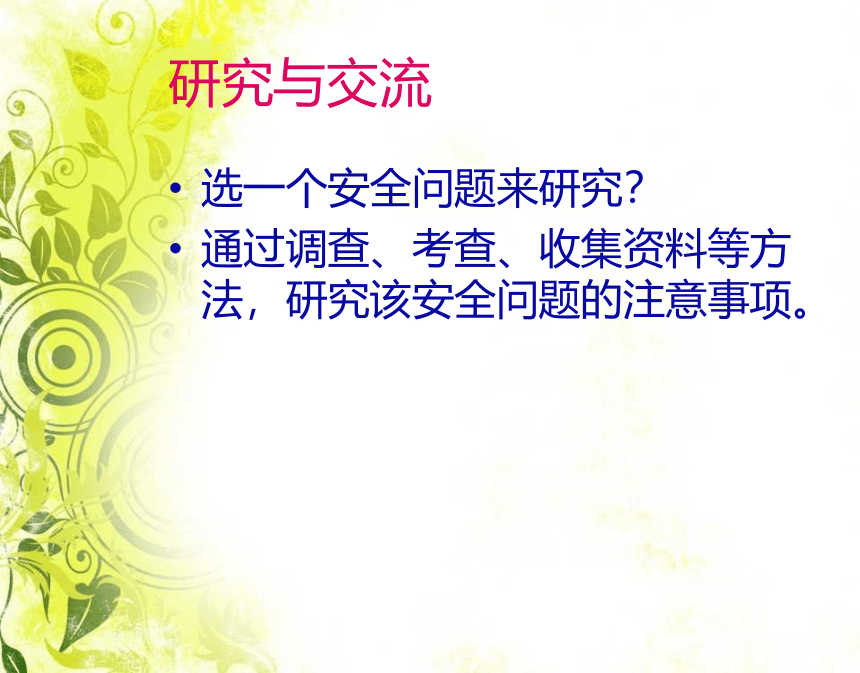 研究与交流

• 选一个安全问题来研究?

• 通过调查、考查、收集资料等方法，研究该安全问题的注意事项。